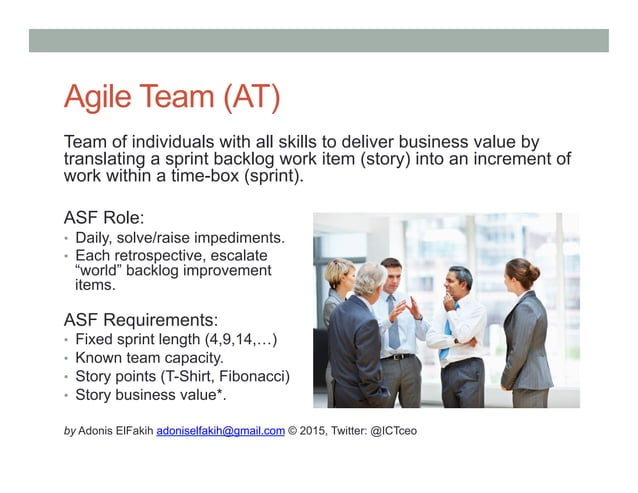 Agile Team (AT)

Team of individuals with all skills to deliver business value by translating a sprint backlog work item (story) into an increment of work within a time-box (sprint).

ASF Role:
• Daily, solve/raise impediments.
• Each retrospective, escalate "world" backlog improvement items.

ASF Requirements:
• Fixed sprint length (4,9,14,…)
• Known team capacity.
• Story points (T-Shirt, Fibonacci)
• Story business value*.

by Adonis ElFakih adoniselfakih@gmail.com © 2015, Twitter: @ICTceo